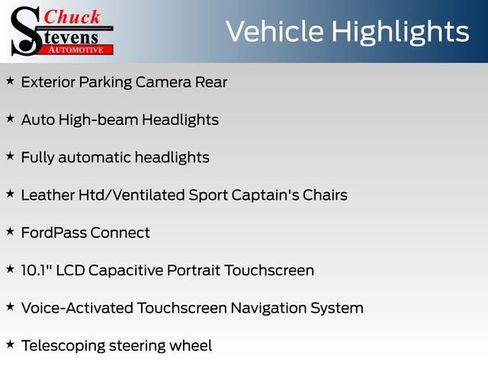 Chuck
Stevens
AUTOMOTIVE

Vehicle Highlights

★ Exterior Parking Camera Rear

★ Auto High-beam Headlights

★ Fully automatic headlights

★ Leather Htd/Ventilated Sport Captain's Chairs

★ FordPass Connect

★ 10.1" LCD Capacitive Portrait Touchscreen

★ Voice-Activated Touchscreen Navigation System

★ Telescoping steering wheel